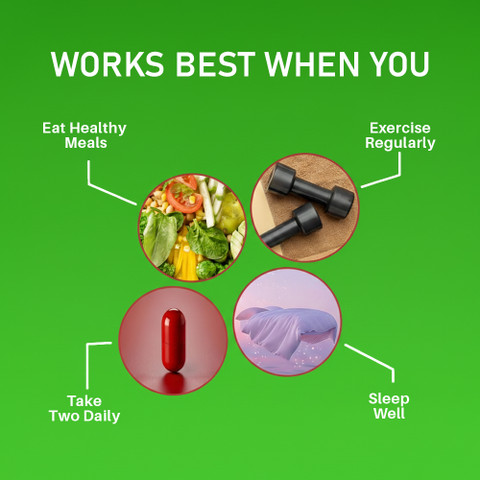 WORKS BEST WHEN YOU

Eat Healthy Meals

Exercise Regularly

Take Two Daily

Sleep Well